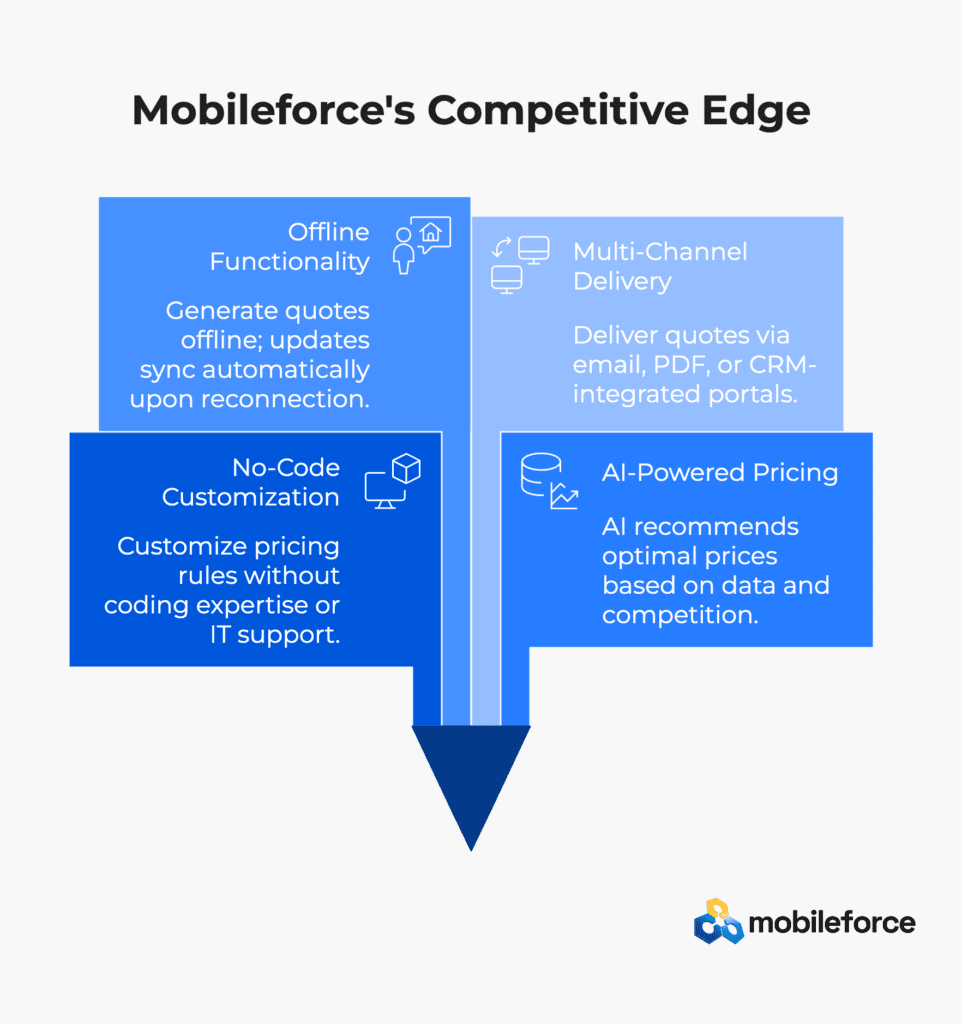 Mobileforce's Competitive Edge

Offline Functionality

Generate quotes offline; updates sync automatically upon reconnection.

Multi-Channel Delivery

Deliver quotes via email, PDF, or CRM-integrated portals.

No-Code Customization

Customize pricing rules without coding expertise or IT support.

AI-Powered Pricing

AI recommends optimal prices based on data and competition.

mobileforce